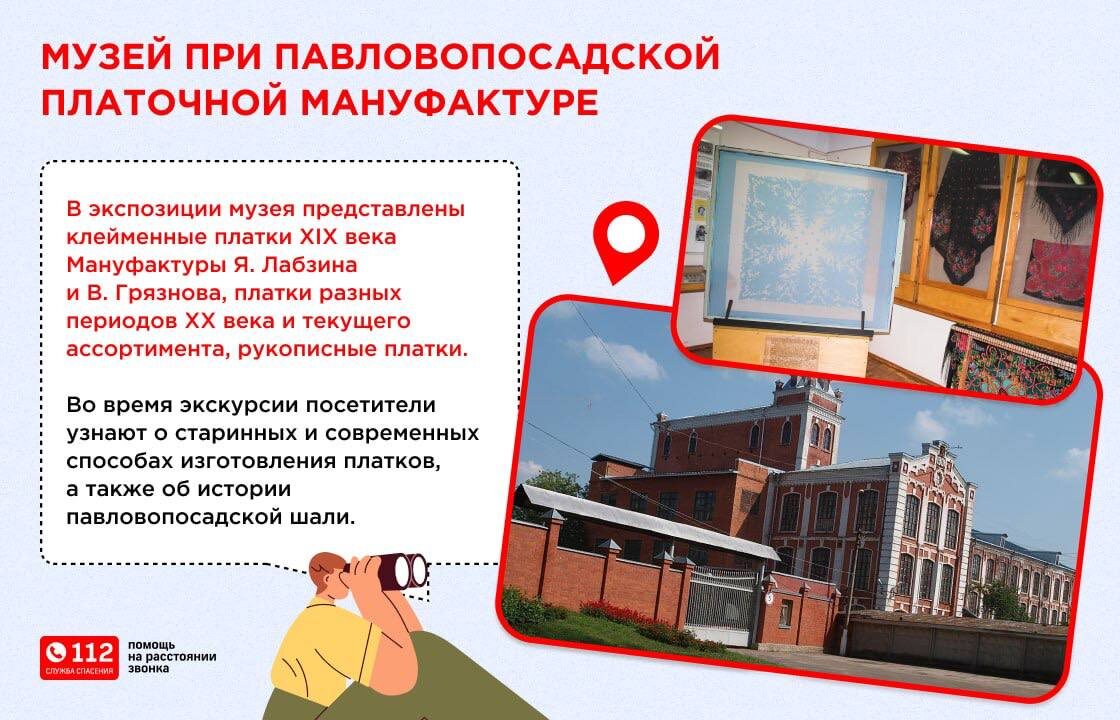 МУЗЕЙ ПРИ ПАВЛОВОПОСАДСКОЙ ПЛАТОЧНОЙ МАНУФАКТУРЕ

В экспозиции музея представлены клейменные платки XIX века Мануфактуры Я. Лабзина и В. Грязнова, платки разных периодов XX века и текущего ассортимента, рукописные платки.

Во время экскурсии посетители узнают о старинных и современных способах изготовления платков, а также об истории павловопосадской шали.

112 СЛУЖБА СПАСЕНИЯ

помощь на расстоянии звонка